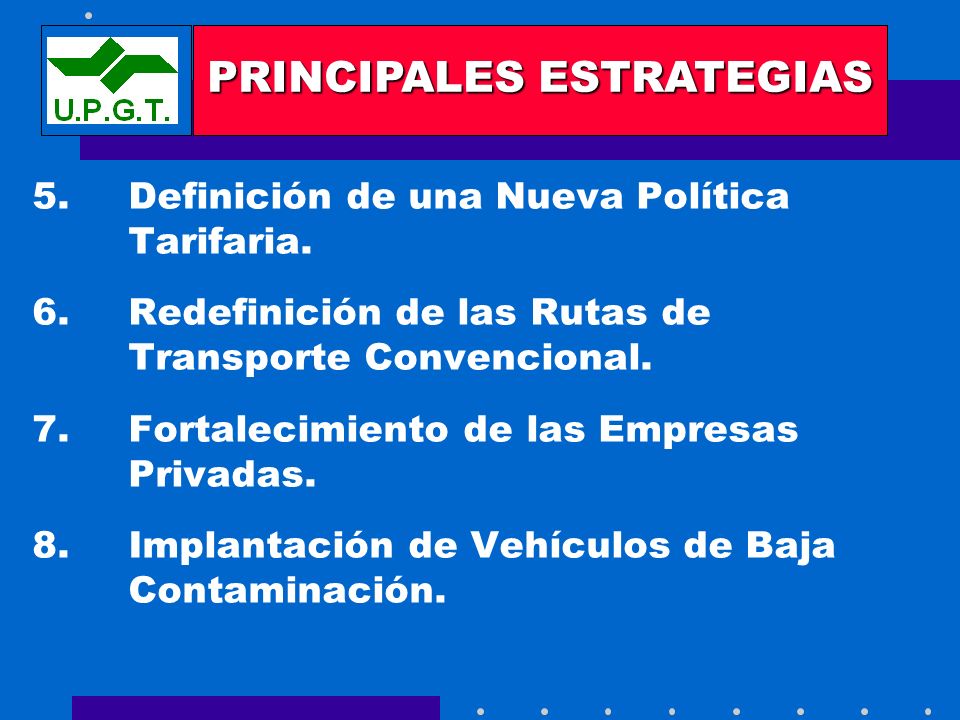 U.P.G.T.

PRINCIPALES ESTRATEGIAS

5. Definición de una Nueva Política Tarifaria.

6. Redefinición de las Rutas de Transporte Convencional.

7. Fortalecimiento de las Empresas Privadas.

8. Implantación de Vehículos de Baja Contaminación.